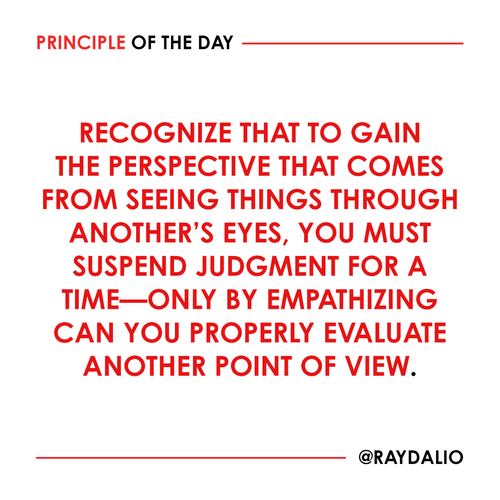 PRINCIPLE OF THE DAY

RECOGNIZE THAT TO GAIN THE PERSPECTIVE THAT COMES FROM SEEING THINGS THROUGH ANOTHER'S EYES, YOU MUST SUSPEND JUDGMENT FOR A TIME—ONLY BY EMPATHIZING CAN YOU PROPERLY EVALUATE ANOTHER POINT OF VIEW.

@RAYDALIO